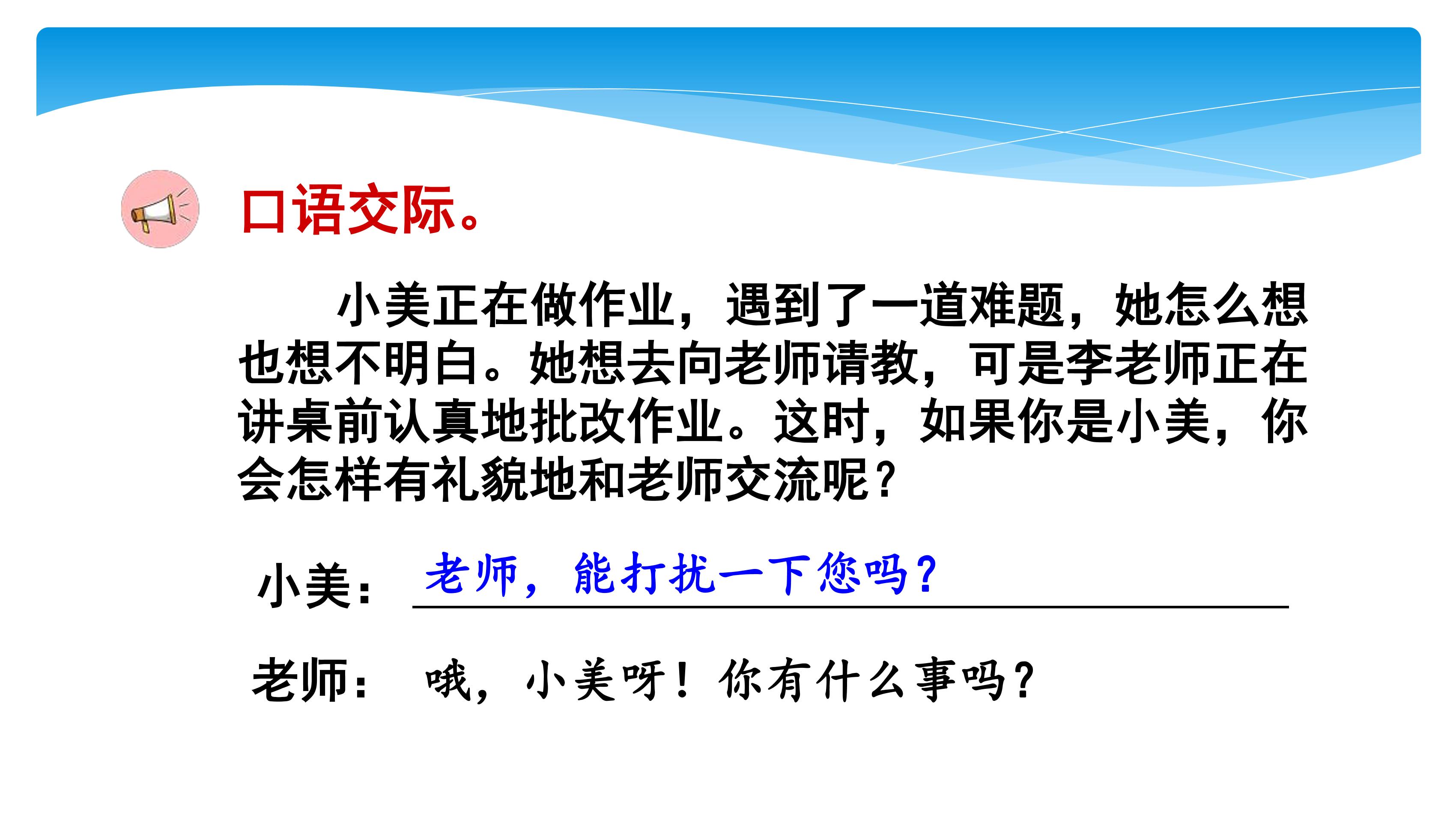 口语交际。

小美正在做作业，遇到了一道难题，她怎么想也想不明白。她想去向老师请教，可是李老师正在讲桌前认真地批改作业。这时，如果你是小美，你会怎样有礼貌地和老师交流呢？

小美：老师，能打扰一下您吗？

老师：哦，小美呀！你有什么事吗？